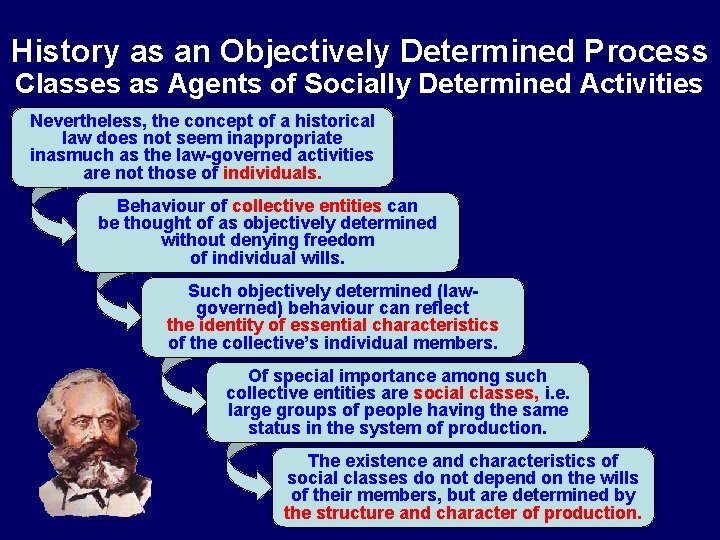 History as an Objectively Determined Process
Classes as Agents of Socially Determined Activities

Nevertheless, the concept of a historical law does not seem inappropriate inasmuch as the law-governed activities are not those of individuals.

Behaviour of collective entities can be thought of as objectively determined without denying freedom of individual wills.

Such objectively determined (law-governed) behaviour can reflect the identity of essential characteristics of the collective's individual members.

Of special importance among such collective entities are social classes, i.e. large groups of people having the same status in the system of production.

The existence and characteristics of social classes do not depend on the wills of their members, but are determined by the structure and character of production.